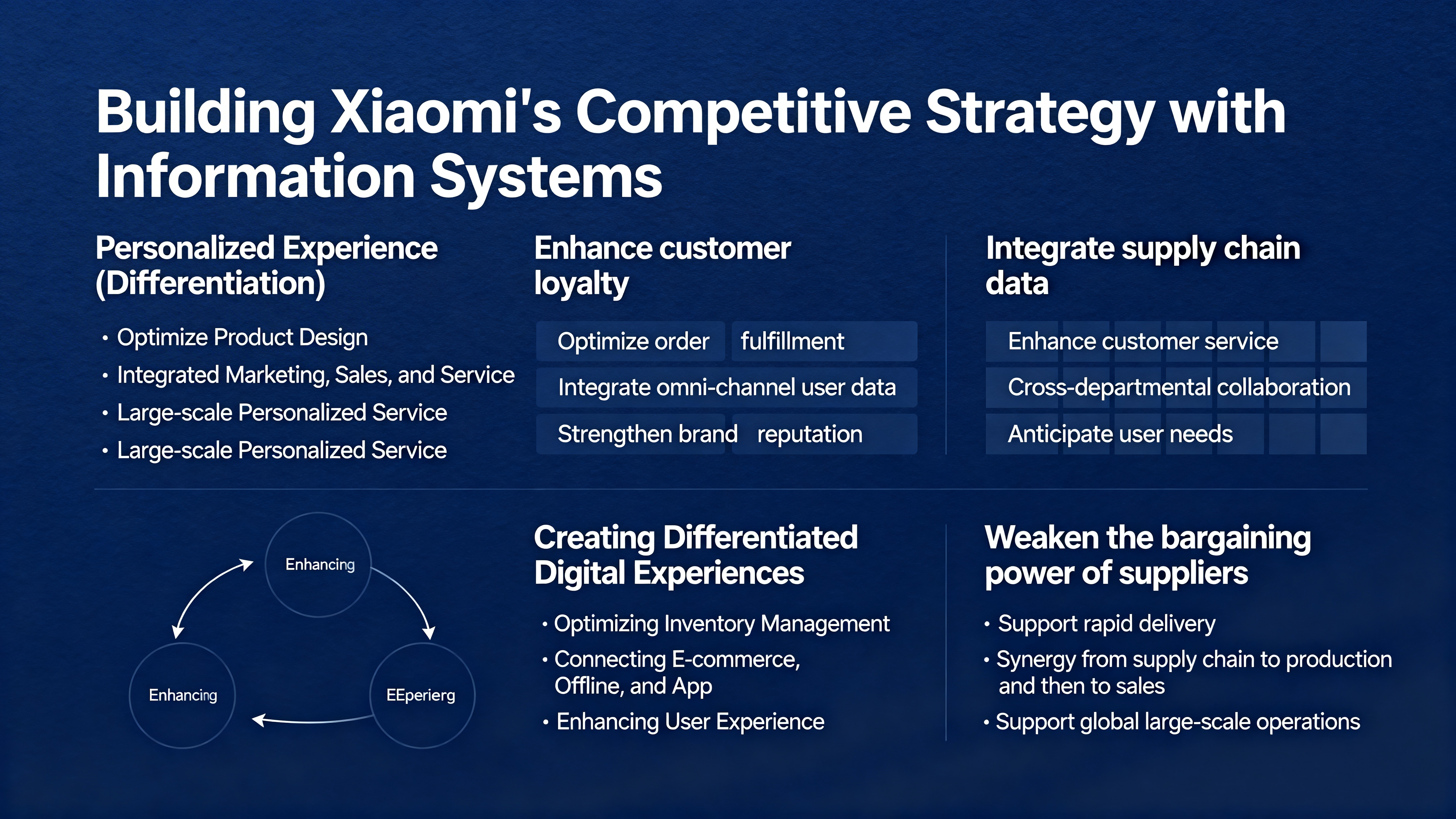 Building Xiaomi's Competitive Strategy with Information Systems

Personalized Experience (Differentiation)

• Optimize Product Design
• Integrated Marketing, Sales, and Service
• Large-scale Personalized Service
• Large-scale Personalized Service

Enhance customer loyalty

Optimize order fulfillment

Integrate omni-channel user data

Strengthen brand reputation

Integrate supply chain data

Enhance customer service

Cross-departmental collaboration

Anticipate user needs

Enhancing

Enhancing

EEperierg

Creating Differentiated Digital Experiences

• Optimizing Inventory Management
• Connecting E-commerce, Offline, and App
• Enhancing User Experience

Weaken the bargaining power of suppliers

• Support rapid delivery
• Synergy from supply chain to production and then to sales
• Support global large-scale operations